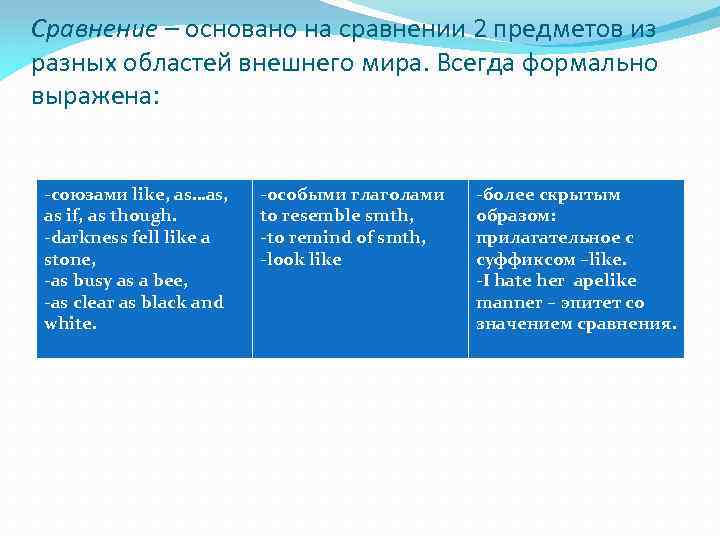 Сравнение – основано на сравнении 2 предметов из разных областей внешнего мира. Всегда формально выражена:

| -союзами like, as...as, as if, as though. -darkness fell like a stone, -as busy as a bee, -as clear as black and white. | -особыми глаголами to resemble smth, -to remind of smth, -look like | -более скрытым образом: прилагательное с суффиксом –like. -I hate her apelike manner – эпитет со значением сравнения. |
|---|---|---|